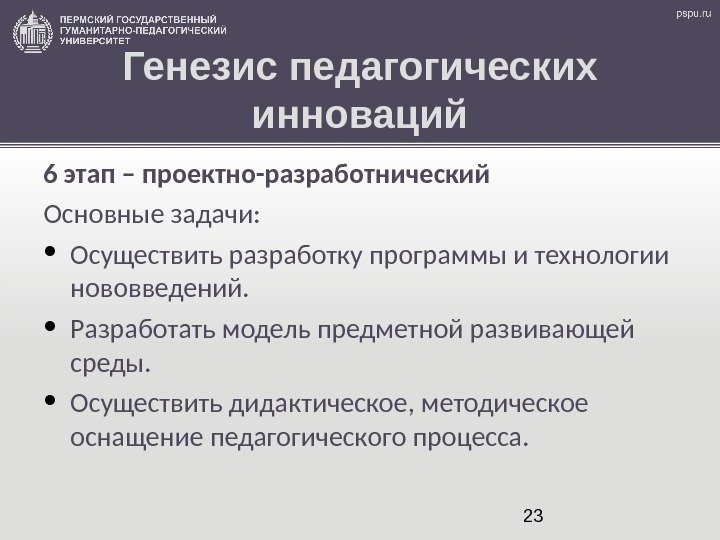 ПЕРМСКИЙ ГОСУДАРСТВЕННЫЙ ГУМАНИТАРНО-ПЕДАГОГИЧЕСКИЙ УНИВЕРСИТЕТ

pspu.ru

Генезис педагогических инноваций

6 этап – проектно-разработнический

Основные задачи:

• Осуществить разработку программы и технологии нововведений.

• Разработать модель предметной развивающей среды.

• Осуществить дидактическое, методическое оснащение педагогического процесса.

23